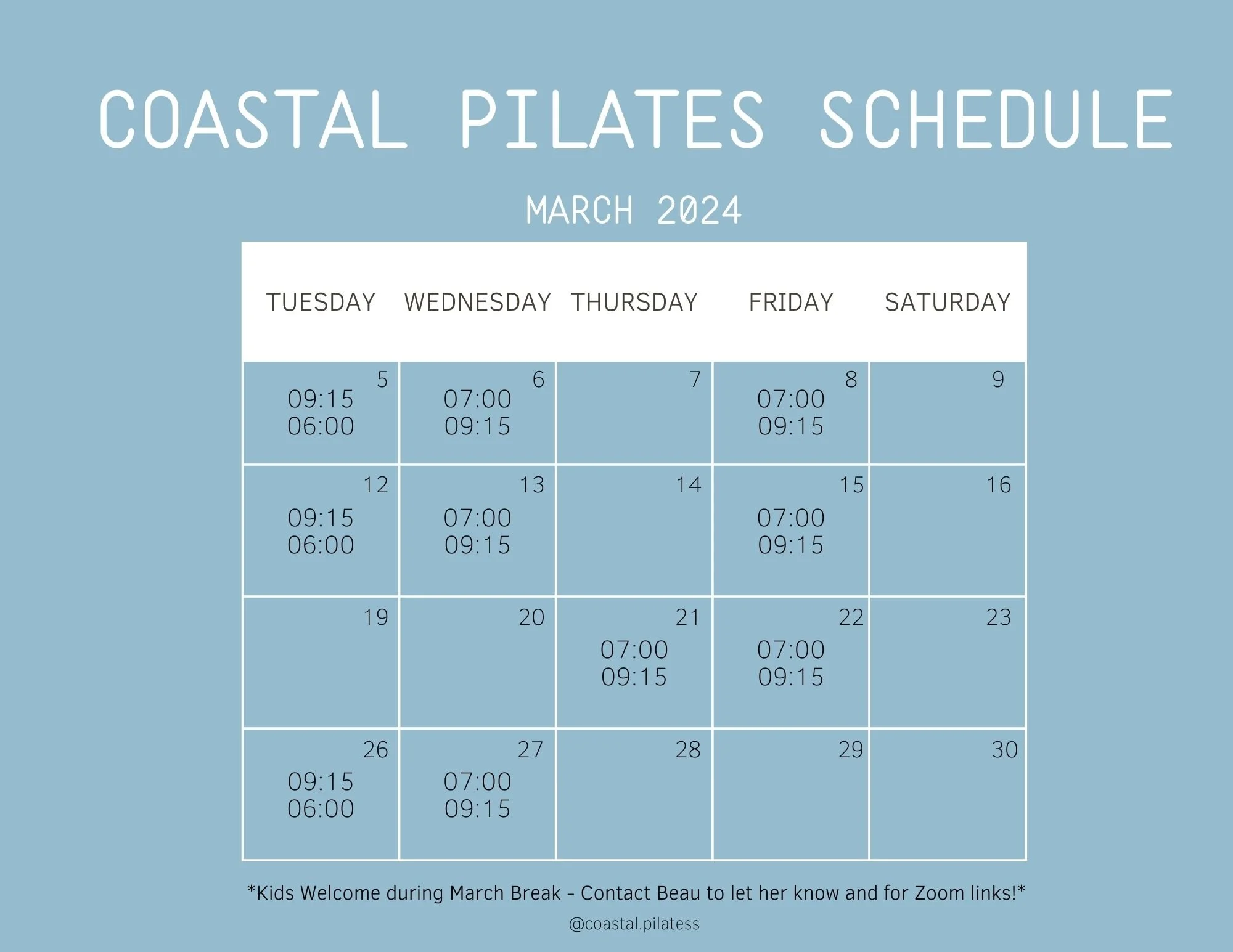 COASTAL PILATES SCHEDULE

MARCH 2024

| TUESDAY | WEDNESDAY | THURSDAY | FRIDAY | SATURDAY |
|---|---|---|---|---|
| 5 09:15 06:00 | 6 07:00 09:15 | 7 | 8 07:00 09:15 | 9 |
| 12 09:15 06:00 | 13 07:00 09:15 | 14 | 15 07:00 09:15 | 16 |
| 19 | 20 | 21 07:00 09:15 | 22 07:00 09:15 | 23 |
| 26 09:15 06:00 | 27 07:00 09:15 | 28 | 29 | 30 |

*Kids Welcome during March Break - Contact Beau to let her know and for Zoom links!*

@coastal.pilatess